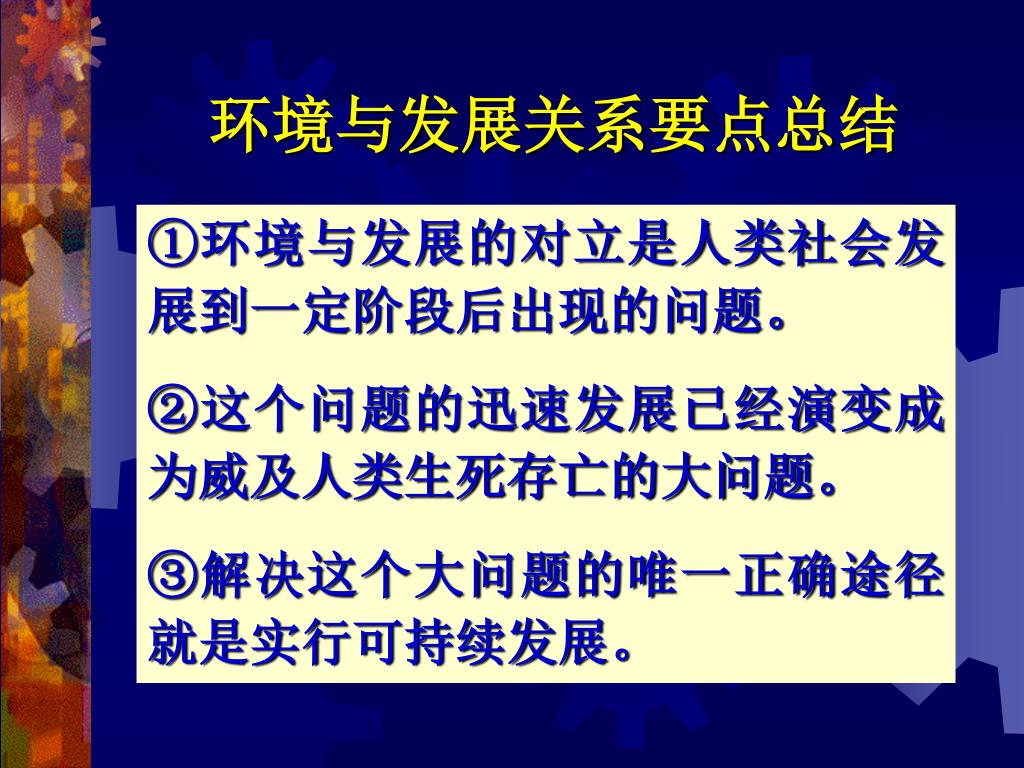 环境与发展关系要点总结

①环境与发展的对立是人类社会发展到一定阶段后出现的问题。

②这个问题的迅速发展已经演变成为威及人类生死存亡的大问题。

③解决这个大问题的唯一正确途径就是实行可持续发展。